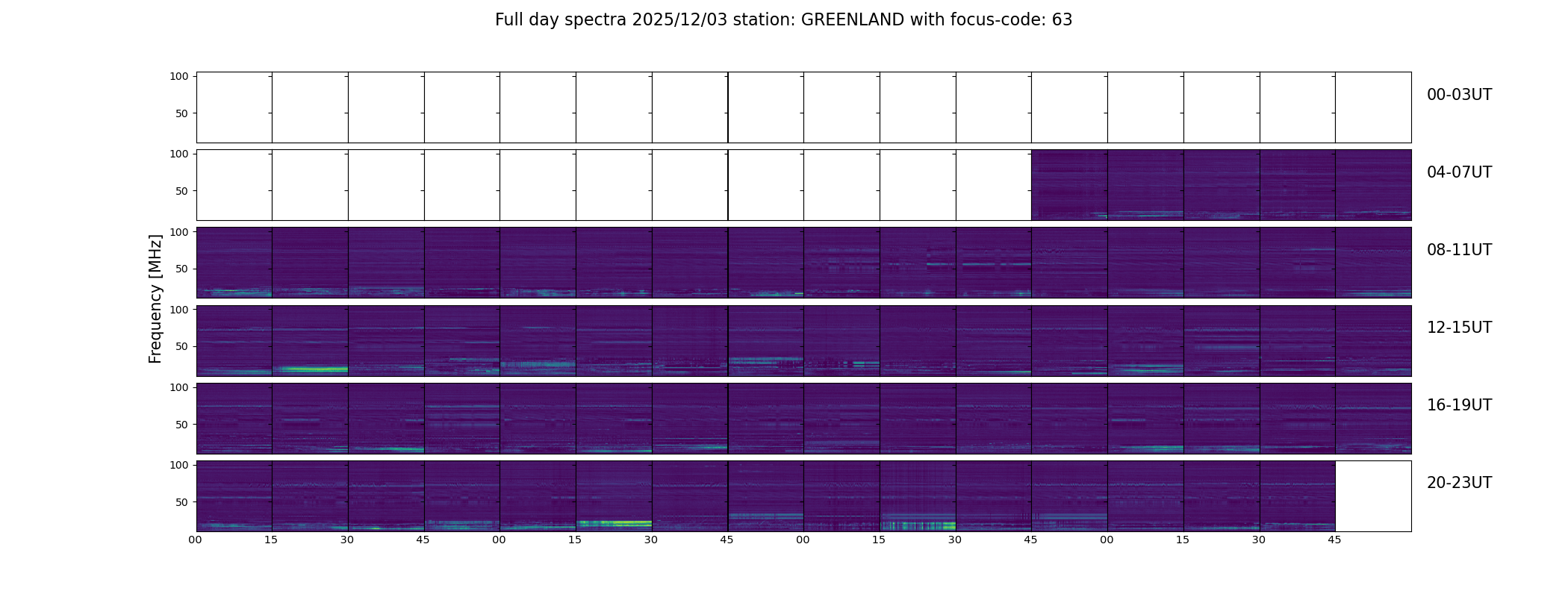 Full day spectra 2025/12/03 station: GREENLAND with focus-code: 63

Frequency [MHz]

100
50
00-03UT

100
50
04-07UT

100
50
08-11UT

100
50
12-15UT

100
50
16-19UT

100
50
20-23UT

00 15 30 45 00 15 30 45 00 15 30 45 00 15 30 45